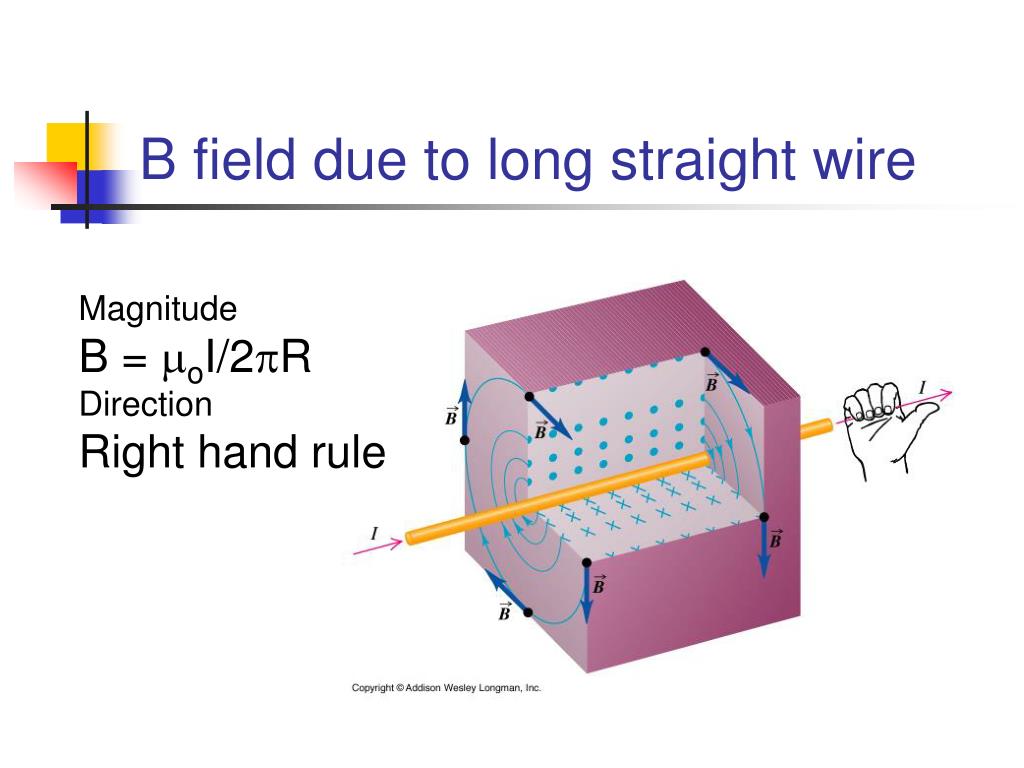 B field due to long straight wire

Magnitude

$B = \mu_o I/2\pi R$

Direction

Right hand rule

$\vec{B}$

$\vec{B}$

$\vec{B}$

$I$

$I$

$\vec{B}$

$\vec{B}$

$\vec{B}$

Copyright © Addison Wesley Longman, Inc.